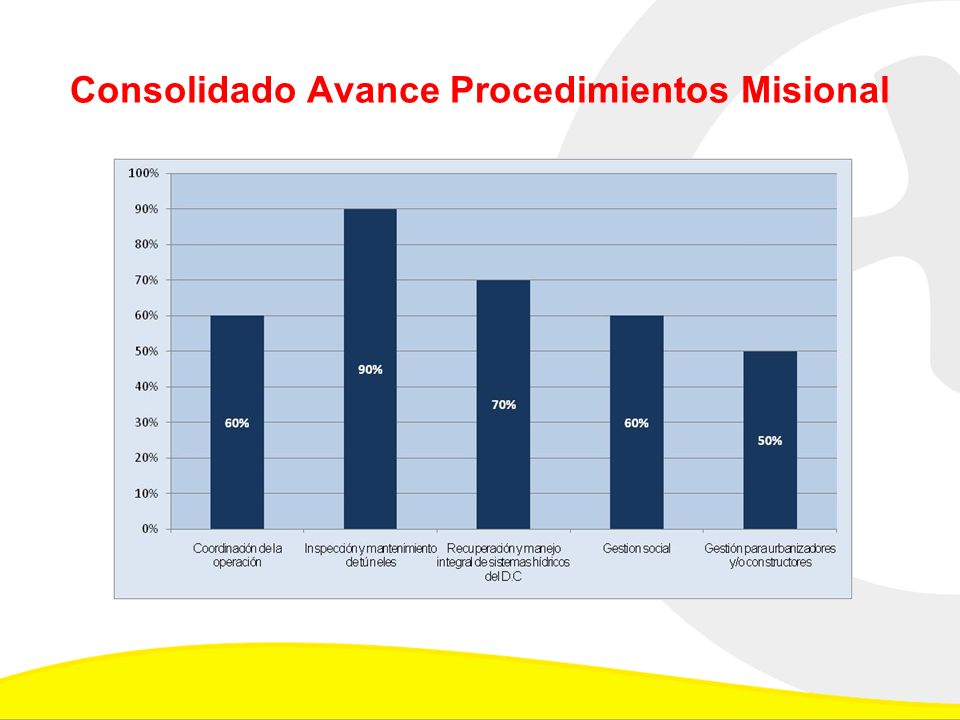 Consolidado Avance Procedimientos Misional

100%
90%
80%
70%
60%
50%
40%
30%
20%
10%
0%

60%
90%
70%
60%
50%

Coordinación de la operación
Inspección y mantenimiento de túneles
Recuperación y manejo integral de sistemas hídricos del D.C
Gestion social
Gestión para urbanizadores y/o constructores